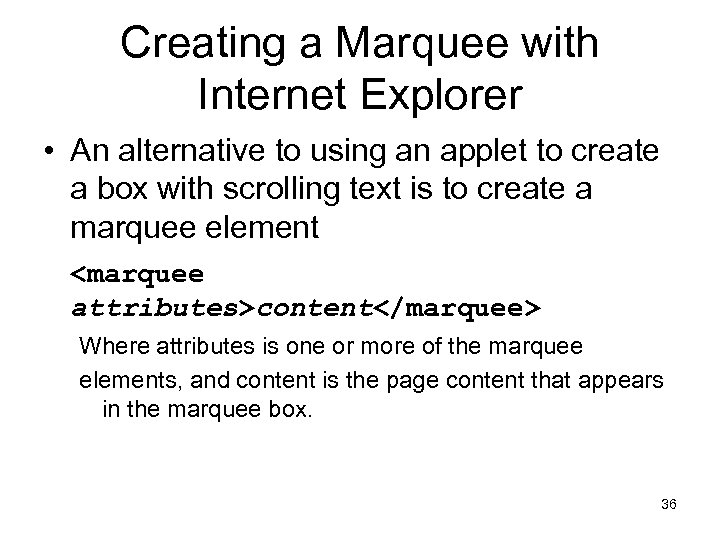 Creating a Marquee with Internet Explorer

• An alternative to using an applet to create a box with scrolling text is to create a marquee element

<marquee attributes>content</marquee>

Where attributes is one or more of the marquee elements, and content is the page content that appears in the marquee box.

36